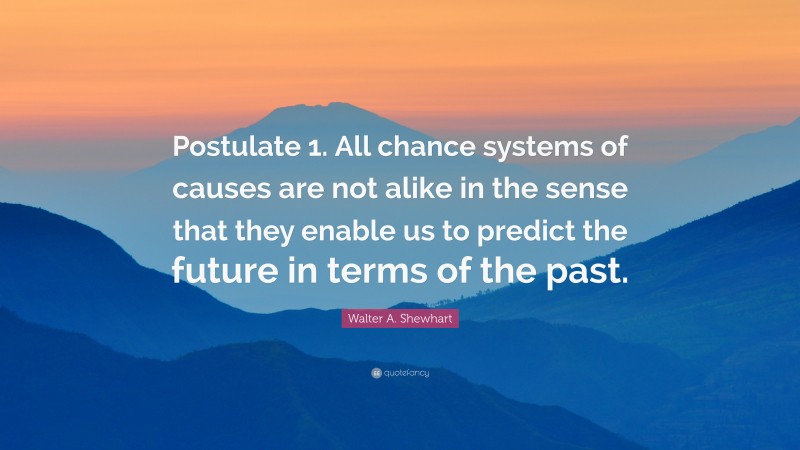 Postulate 1. All chance systems of causes are not alike in the sense that they enable us to predict the future in terms of the past.

Walter A. Shewhart

quotefancy